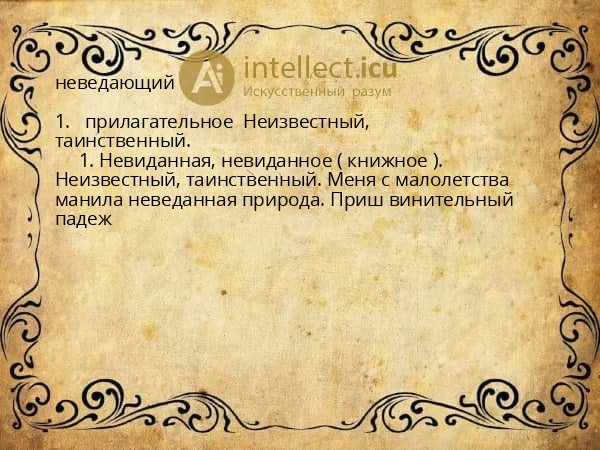 неведающий

Ai intellect.icu
Искусственный разум

1. прилагательное Неизвестный, таинственный.

1. Невиданная, невиданное ( книжное ). Неизвестный, таинственный. Меня с малолетства манила неведанная природа. Приш винительный падеж